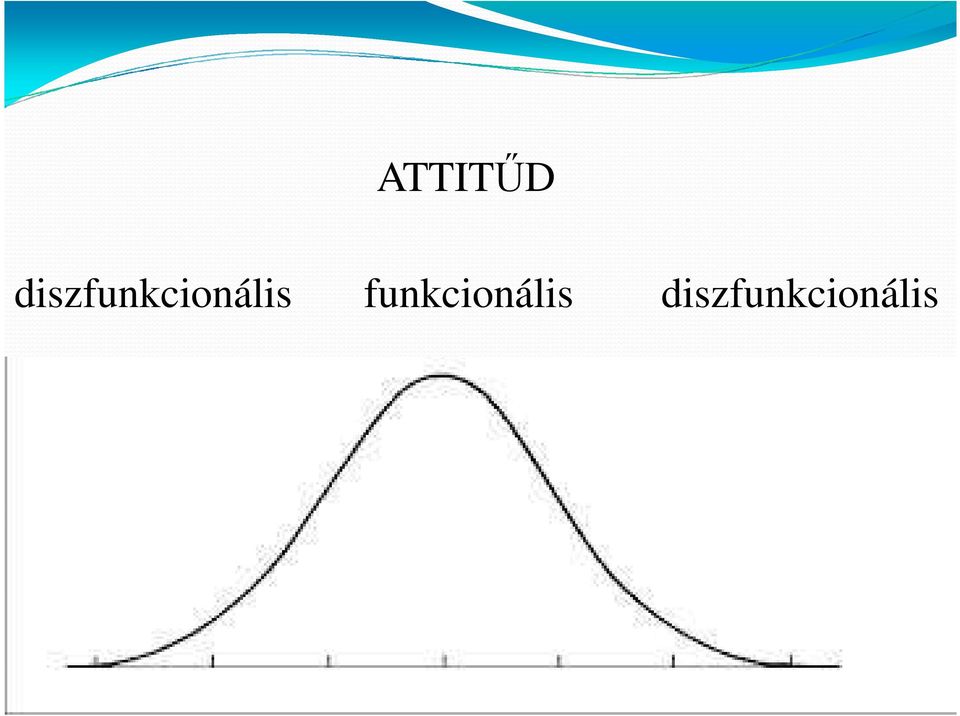 ATTITŰD

diszfunkcionális funkcionális diszfunkcionális